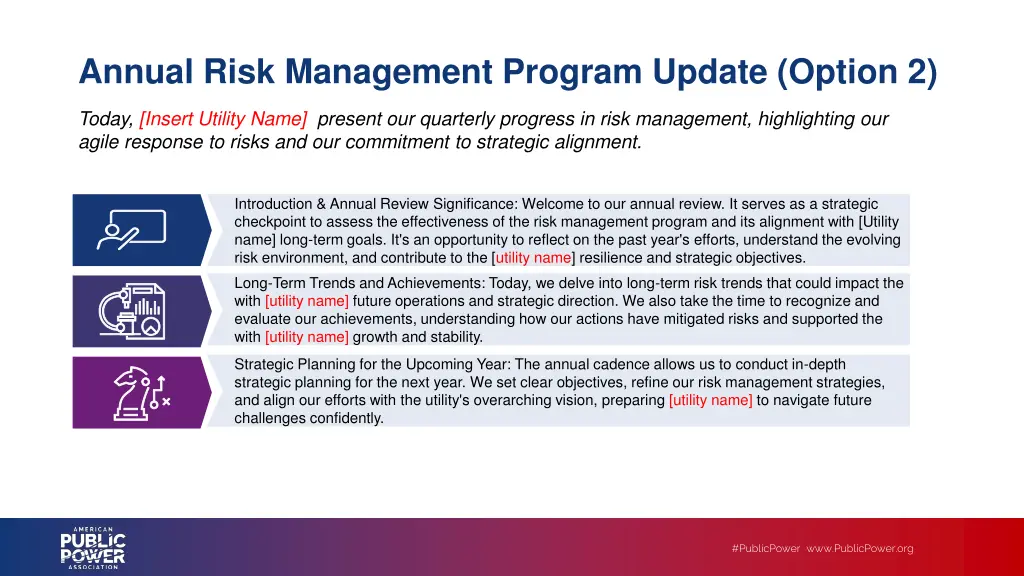 Annual Risk Management Program Update (Option 2)

Today, [Insert Utility Name] present our quarterly progress in risk management, highlighting our agile response to risks and our commitment to strategic alignment.

Introduction & Annual Review Significance: Welcome to our annual review. It serves as a strategic checkpoint to assess the effectiveness of the risk management program and its alignment with [Utility name] long-term goals. It's an opportunity to reflect on the past year's efforts, understand the evolving risk environment, and contribute to the [utility name] resilience and strategic objectives.

Long-Term Trends and Achievements: Today, we delve into long-term risk trends that could impact the with [utility name] future operations and strategic direction. We also take the time to recognize and evaluate our achievements, understanding how our actions have mitigated risks and supported the with [utility name] growth and stability.

Strategic Planning for the Upcoming Year: The annual cadence allows us to conduct in-depth strategic planning for the next year. We set clear objectives, refine our risk management strategies, and align our efforts with the utility's overarching vision, preparing [utility name] to navigate future challenges confidently.

AMERICAN PUBLIC POWER ASSOCIATION

#PublicPower www.PublicPower.org